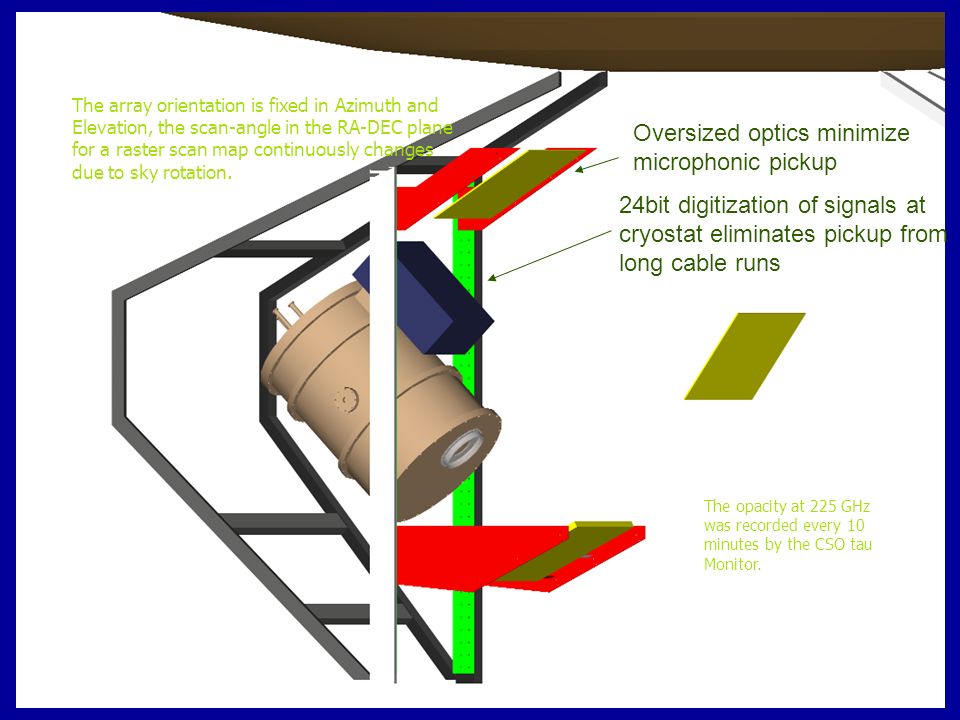 The array orientation is fixed in Azimuth and Elevation, the scan-angle in the RA-DEC plane for a raster scan map continuously changes due to sky rotation.

Oversized optics minimize microphonic pickup

24bit digitization of signals at cryostat eliminates pickup from long cable runs

The opacity at 225 GHz was recorded every 10 minutes by the CSO tau Monitor.